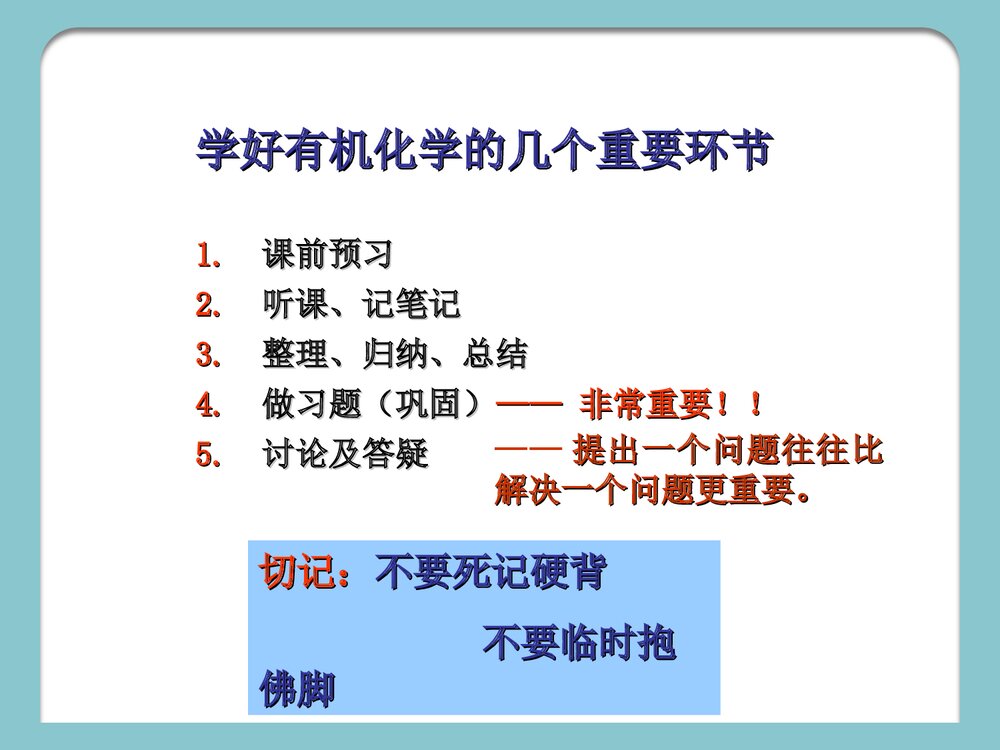 学好有机化学的几个重要环节

1. 课前预习
2. 听课、记笔记
3. 整理、归纳、总结
4. 做习题（巩固）—— 非常重要！！
5. 讨论及答疑 —— 提出一个问题往往比解决一个问题更重要。

切记：不要死记硬背

不要临时抱佛脚